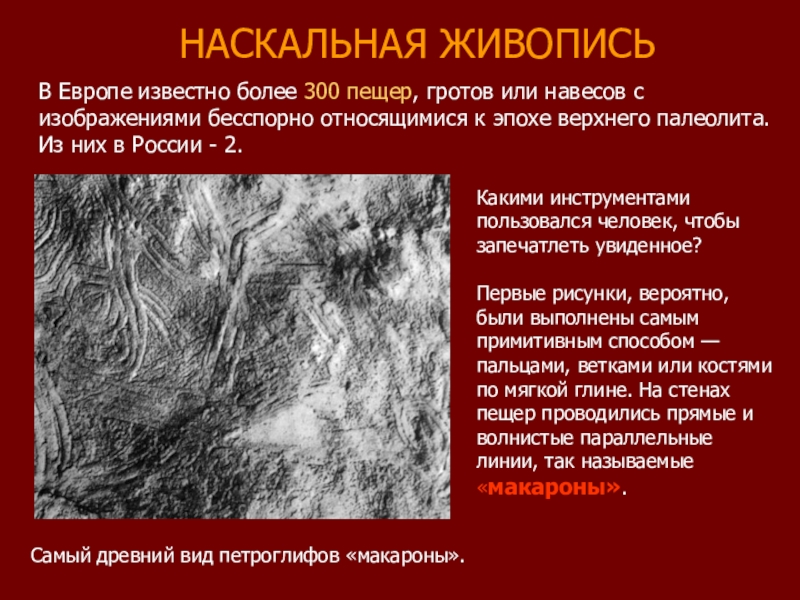 НАСКАЛЬНАЯ ЖИВОПИСЬ

В Европе известно более 300 пещер, гротов или навесов с изображениями бесспорно относящимися к эпохе верхнего палеолита. Из них в России - 2.

Какими инструментами пользовался человек, чтобы запечатлеть увиденное?

Первые рисунки, вероятно, были выполнены самым примитивным способом — пальцами, ветками или костями по мягкой глине. На стенах пещер проводились прямые и волнистые параллельные линии, так называемые «макароны».

Самый древний вид петроглифов «макароны».